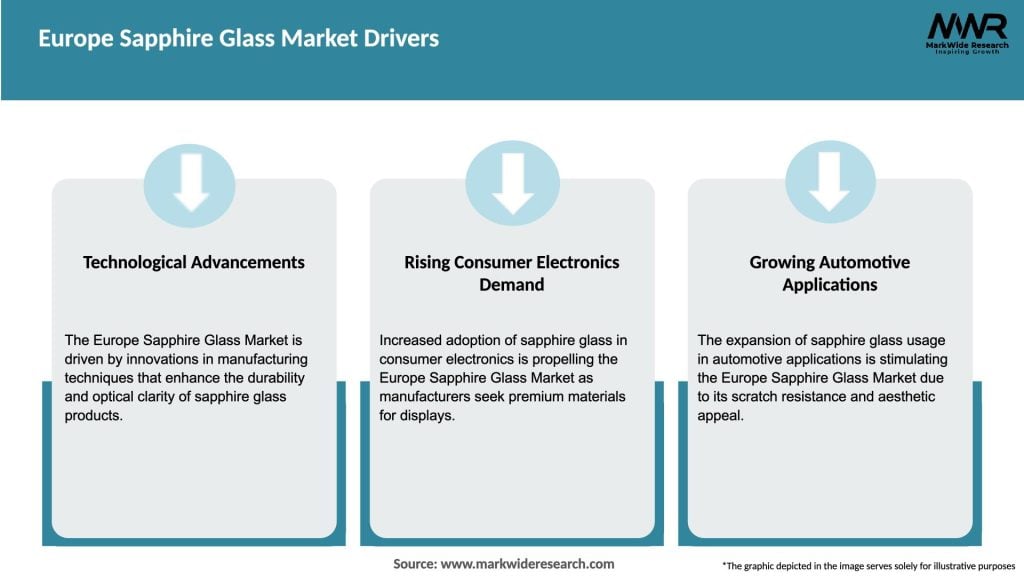 Europe Sapphire Glass Market Drivers

MWR
MarkWide Research
Inspiring Growth

Technological Advancements

The Europe Sapphire Glass Market is driven by innovations in manufacturing techniques that enhance the durability and optical clarity of sapphire glass products.

Rising Consumer Electronics Demand

Increased adoption of sapphire glass in consumer electronics is propelling the Europe Sapphire Glass Market as manufacturers seek premium materials for displays.

Growing Automotive Applications

The expansion of sapphire glass usage in automotive applications is stimulating the Europe Sapphire Glass Market due to its scratch resistance and aesthetic appeal.

Source: www.markwideresearch.com

*The graphic depicted in the image serves solely for illustrative purposes